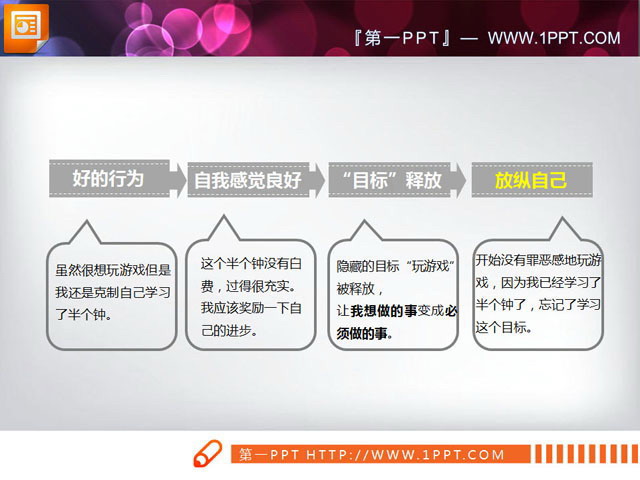 『第一PPT』— WWW.1PPT.COM

好的行为

自我感觉良好

“目标”释放

放纵自己

虽然很想玩游戏但是我还是克制自己学习了半个钟。

这个半个钟没有白费，过得很充实。我应该奖励一下自己的进步。

隐藏的目标“玩游戏”被释放，让我想做的事变成必须做的事。

开始没有罪恶感地玩游戏，因为我已经学习了半个钟了，忘记了学习这个目标。

第一PPT HTTP://WWW.1PPT.COM